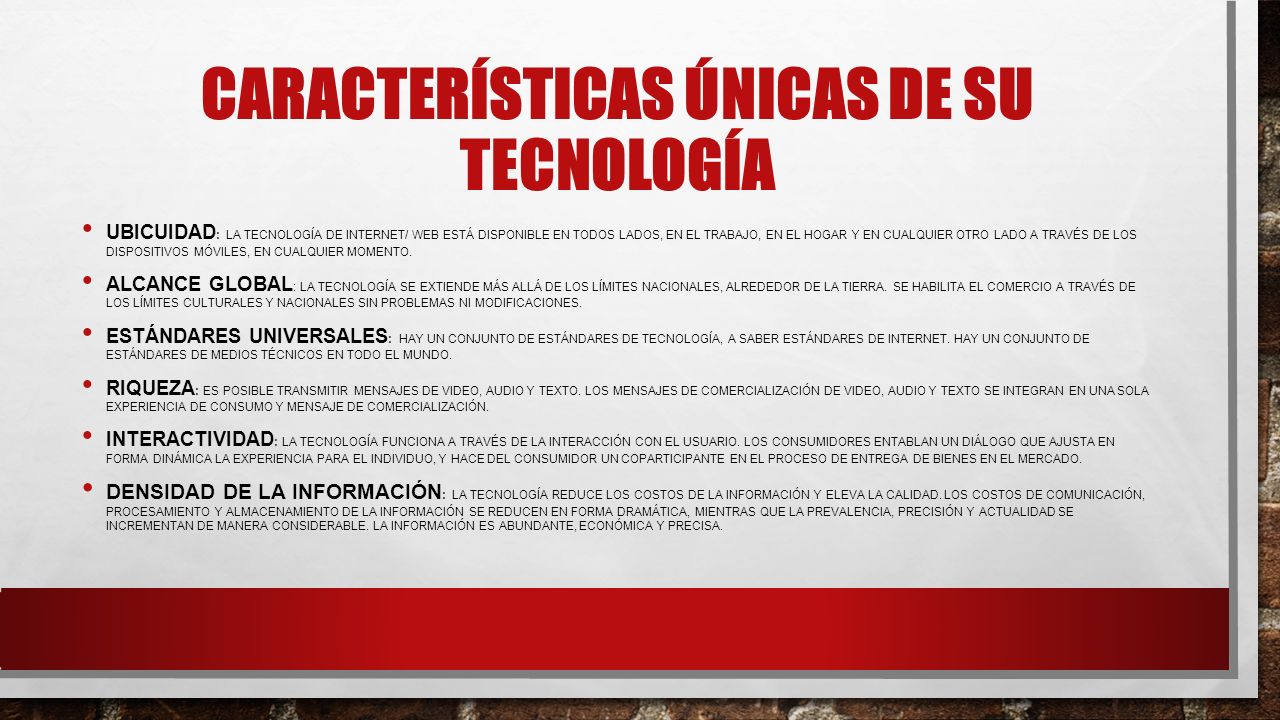 CARACTERÍSTICAS ÚNICAS DE SU TECNOLOGÍA

• UBICUIDAD: LA TECNOLOGÍA DE INTERNET/ WEB ESTÁ DISPONIBLE EN TODOS LADOS, EN EL TRABAJO, EN EL HOGAR Y EN CUALQUIER OTRO LADO A TRAVÉS DE LOS DISPOSITIVOS MÓVILES, EN CUALQUIER MOMENTO.

• ALCANCE GLOBAL: LA TECNOLOGÍA SE EXTIENDE MÁS ALLÁ DE LOS LÍMITES NACIONALES, ALREDEDOR DE LA TIERRA. SE HABILITA EL COMERCIO A TRAVÉS DE LOS LÍMITES CULTURALES Y NACIONALES SIN PROBLEMAS NI MODIFICACIONES.

• ESTÁNDARES UNIVERSALES: HAY UN CONJUNTO DE ESTÁNDARES DE TECNOLOGÍA, A SABER ESTÁNDARES DE INTERNET. HAY UN CONJUNTO DE ESTÁNDARES DE MEDIOS TÉCNICOS EN TODO EL MUNDO.

• RIQUEZA: ES POSIBLE TRANSMITIR MENSAJES DE VIDEO, AUDIO Y TEXTO. LOS MENSAJES DE COMERCIALIZACIÓN DE VIDEO, AUDIO Y TEXTO SE INTEGRAN EN UNA SOLA EXPERIENCIA DE CONSUMO Y MENSAJE DE COMERCIALIZACIÓN.

• INTERACTIVIDAD: LA TECNOLOGÍA FUNCIONA A TRAVÉS DE LA INTERACCIÓN CON EL USUARIO. LOS CONSUMIDORES ENTABLAN UN DIÁLOGO QUE AJUSTA EN FORMA DINÁMICA LA EXPERIENCIA PARA EL INDIVIDUO, Y HACE DEL CONSUMIDOR UN COPARTICIPANTE EN EL PROCESO DE ENTREGA DE BIENES EN EL MERCADO.

• DENSIDAD DE LA INFORMACIÓN: LA TECNOLOGÍA REDUCE LOS COSTOS DE LA INFORMACIÓN Y ELEVA LA CALIDAD. LOS COSTOS DE COMUNICACIÓN, PROCESAMIENTO Y ALMACENAMIENTO DE LA INFORMACIÓN SE REDUCEN EN FORMA DRAMÁTICA, MIENTRAS QUE LA PREVALENCIA, PRECISIÓN Y ACTUALIDAD SE INCREMENTAN DE MANERA CONSIDERABLE. LA INFORMACIÓN ES ABUNDANTE, ECONÓMICA Y PRECISA.